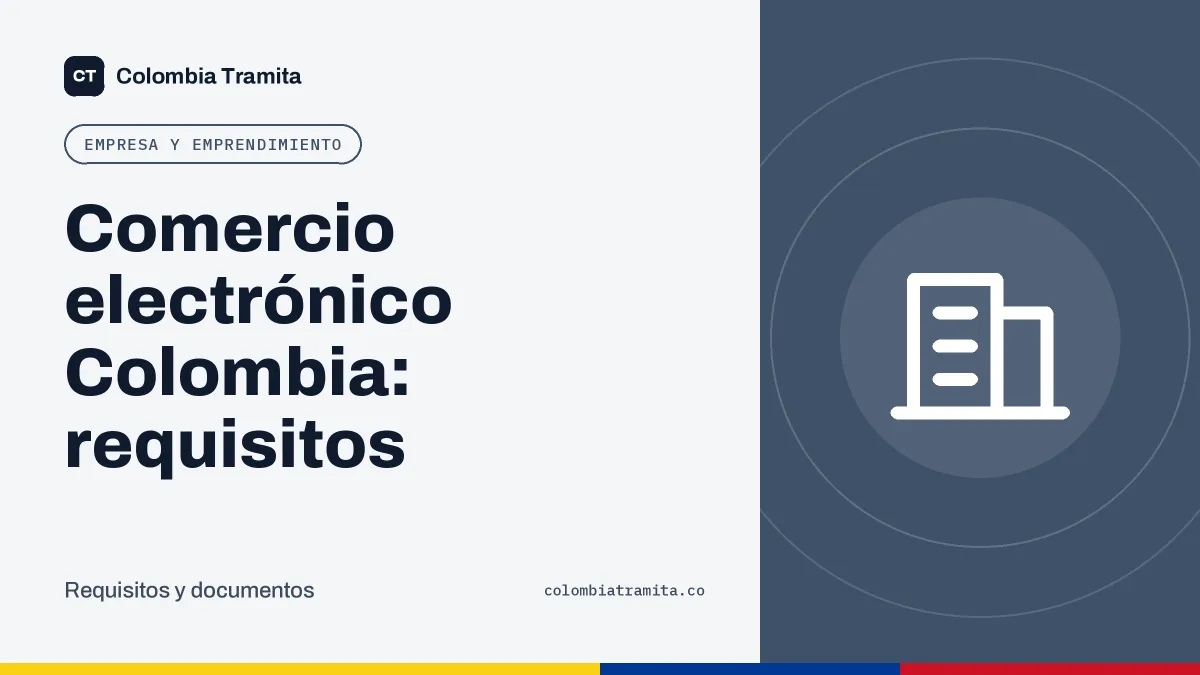 CT Colombia Tramita

EMPRESA Y EMPRENDIMIENTO

Comercio electrónico Colombia: requisitos

Requisitos y documentos

colombiatramita.co